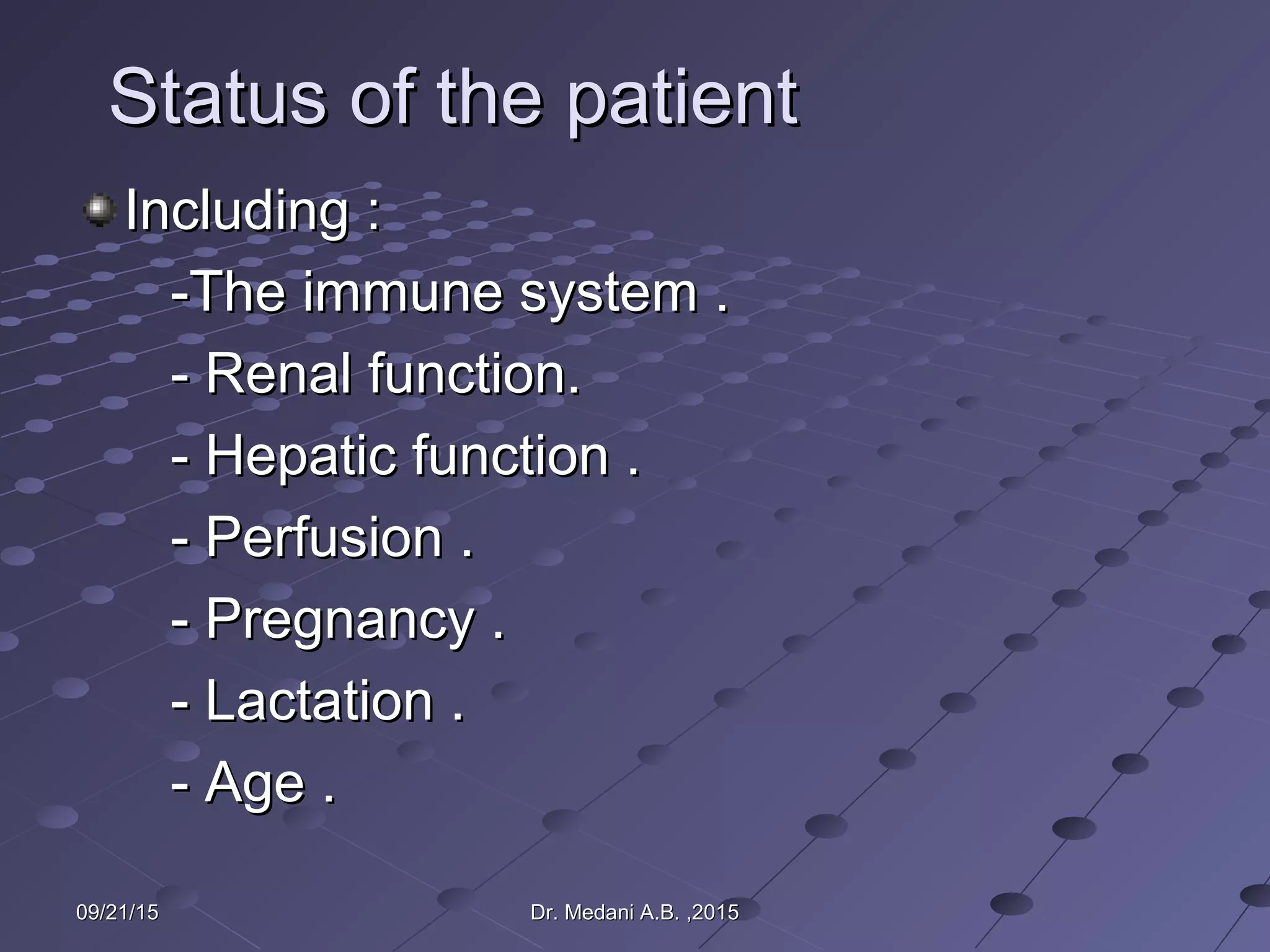 Status of the patient

Including :

-The immune system .

- Renal function.

- Hepatic function .

- Perfusion .

- Pregnancy .

- Lactation .

- Age .

09/21/15

Dr. Medani A.B. ,2015